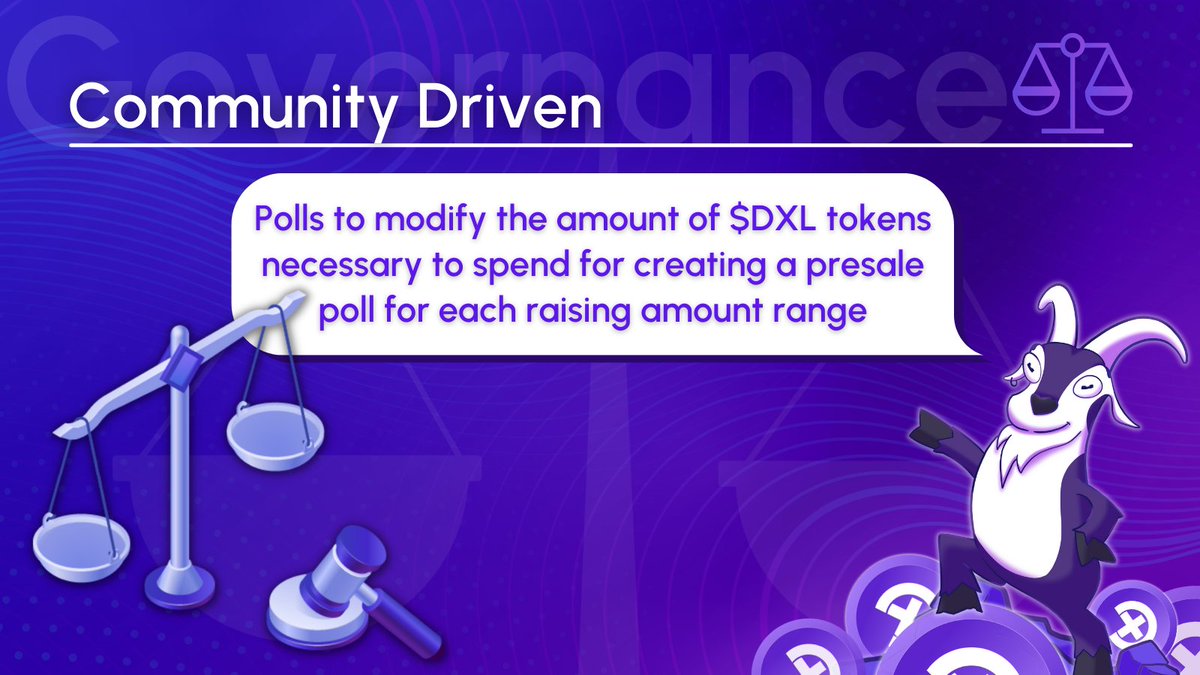 Governance

Community Driven

Polls to modify the amount of \$DXL tokens necessary to spend for creating a presale poll for each raising amount range